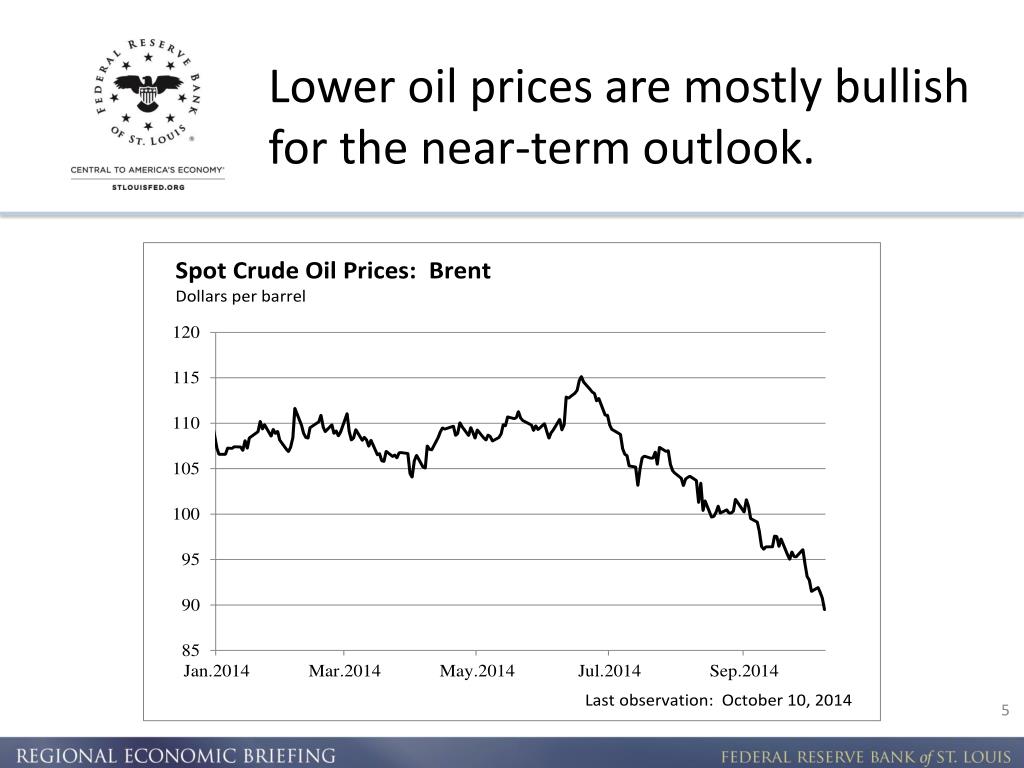 FEDERAL RESERVE BANK OF ST. LOUIS
CENTRAL TO AMERICA'S ECONOMY
STLOUISFED.ORG

Lower oil prices are mostly bullish for the near-term outlook.

Spot Crude Oil Prices: Brent
Dollars per barrel

120
115
110
105
100
95
90
85

Jan.2014 Mar.2014 May.2014 Jul.2014 Sep.2014

Last observation: October 10, 2014

5

REGIONAL ECONOMIC BRIEFING
FEDERAL RESERVE BANK of ST. LOUIS